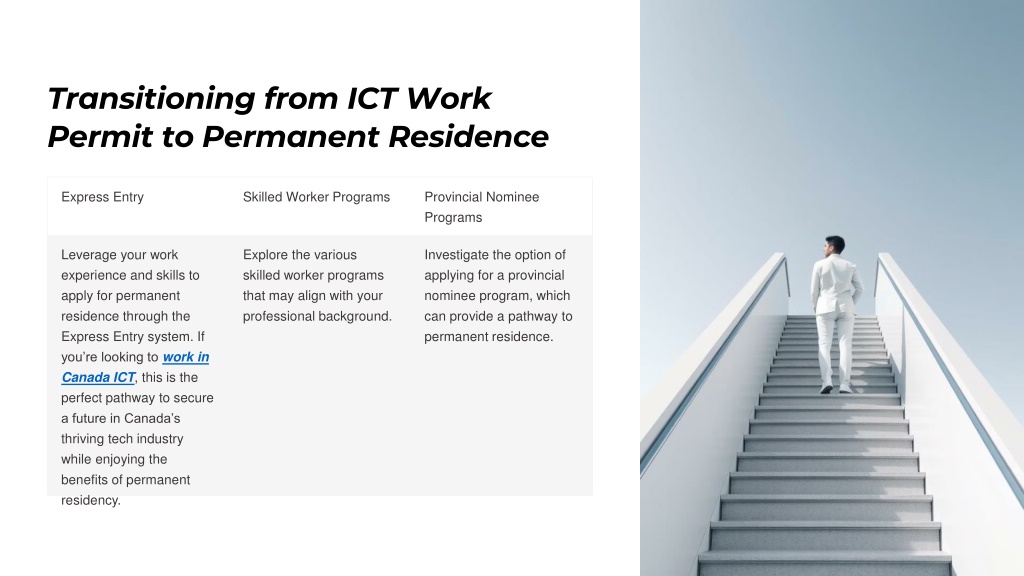 Transitioning from ICT Work Permit to Permanent Residence

| Express Entry | Skilled Worker Programs | Provincial Nominee Programs |
|---|---|---|
| Leverage your work experience and skills to apply for permanent residence through the Express Entry system. If you're looking to work in Canada ICT, this is the perfect pathway to secure a future in Canada's thriving tech industry while enjoying the benefits of permanent residency. | Explore the various skilled worker programs that may align with your professional background. | Investigate the option of applying for a provincial nominee program, which can provide a pathway to permanent residence. |